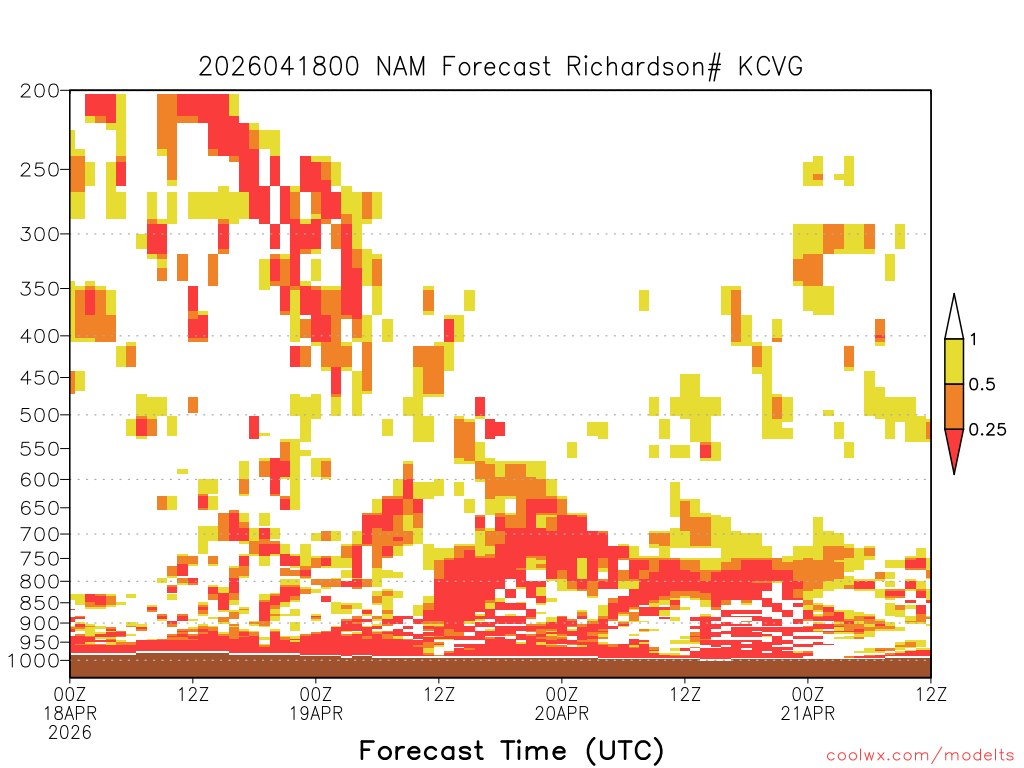 2026041800 NAM Forecast Richardson# KCVG

200
250
300
350
400
450
500
550
600
650
700
750
800
850
900
950
1000

1
0.5
0.25

00Z 18APR 2026
12Z
00Z 19APR
12Z
00Z 20APR
12Z
00Z 21APR
12Z

Forecast Time (UTC)

coolwx.com/modelts